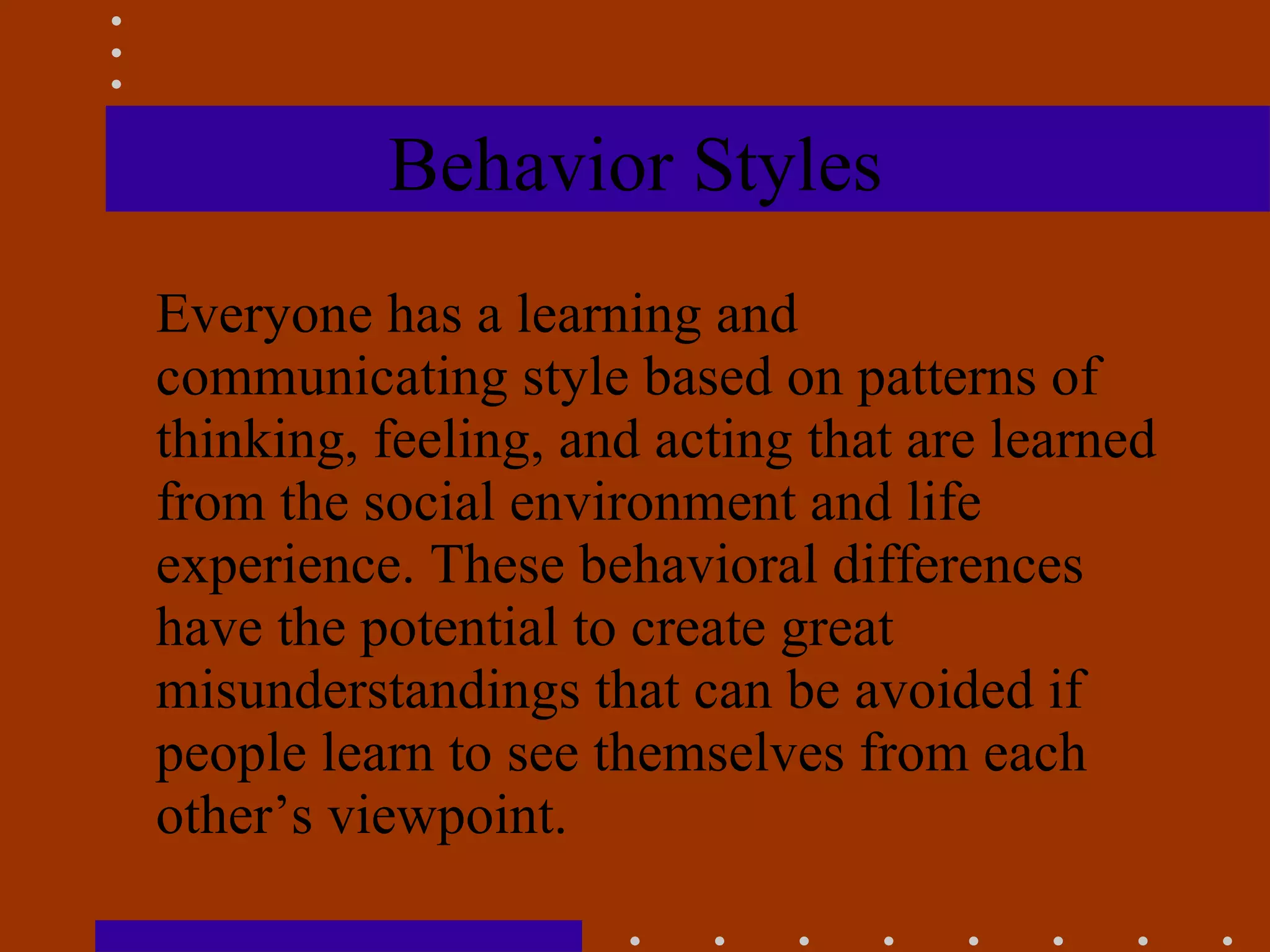 Behavior Styles

Everyone has a learning and communicating style based on patterns of thinking, feeling, and acting that are learned from the social environment and life experience. These behavioral differences have the potential to create great misunderstandings that can be avoided if people learn to see themselves from each other’s viewpoint.